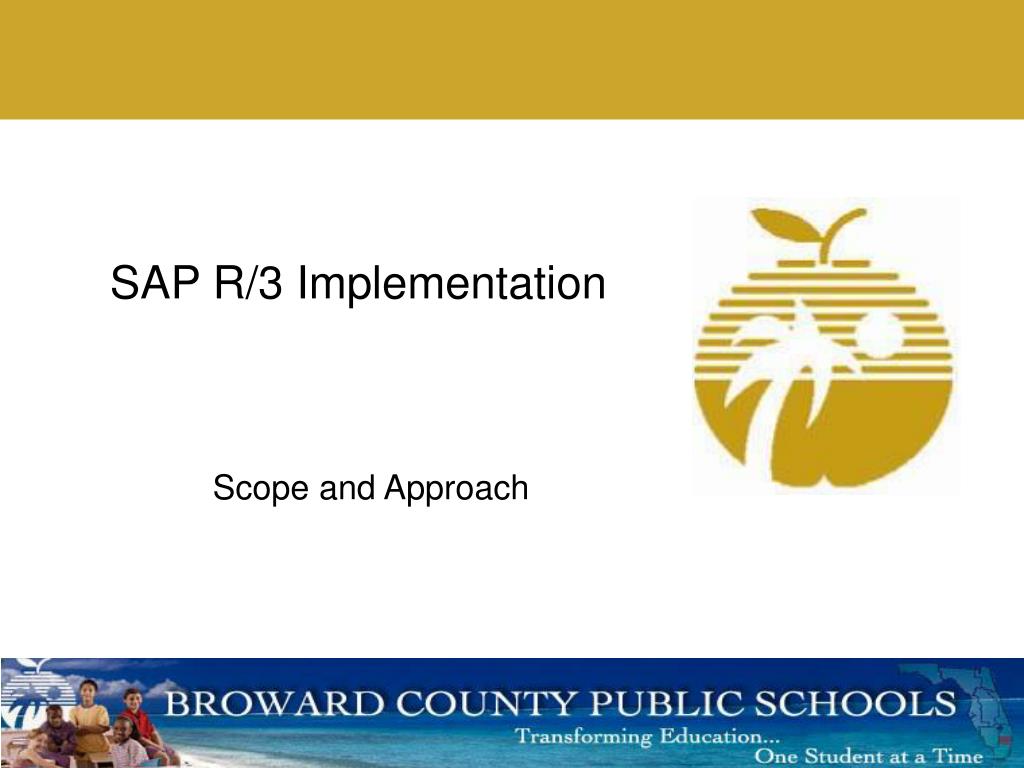 SAP R/3 Implementation

Scope and Approach

BROWARD COUNTY PUBLIC SCHOOLS
Transforming Education...
One Student at a Time